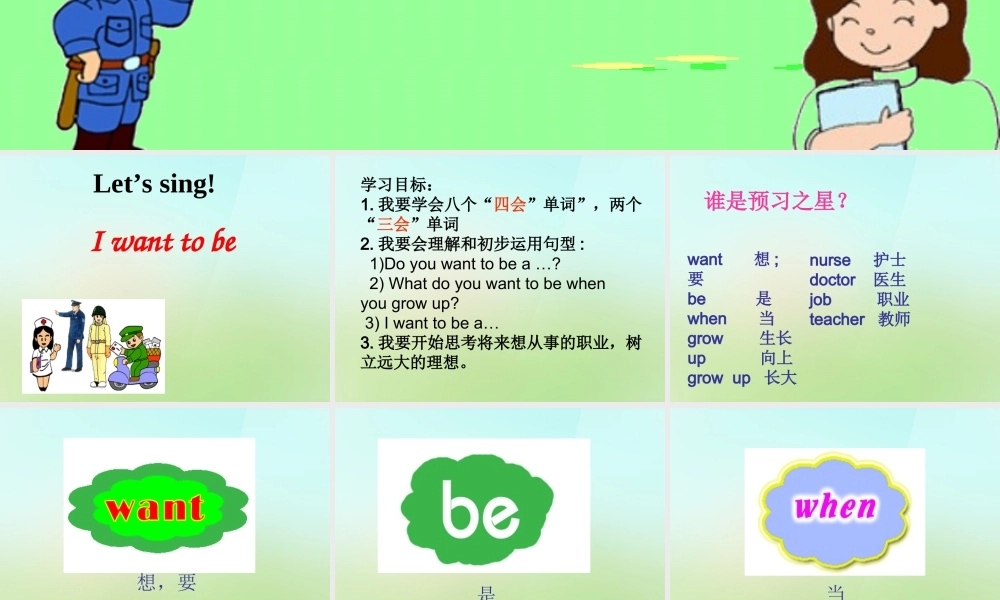 Let’s sing!

I want to be

学习目标：
1. 我要学会八个“四会”单词”，两个“三会”单词
2. 我要会理解和初步运用句型：
1)Do you want to be a …?
2) What do you want to be when you grow up?
3) I want to be a…
3. 我要开始思考将来想从事的职业，树立远大的理想。

谁是预习之星？

want 想；要
be 是
when 当
grow 生长
up 向上
grow up 长大
nurse 护士
doctor 医生
job 职业
teacher 教师

want

想，要

be

是

when

当